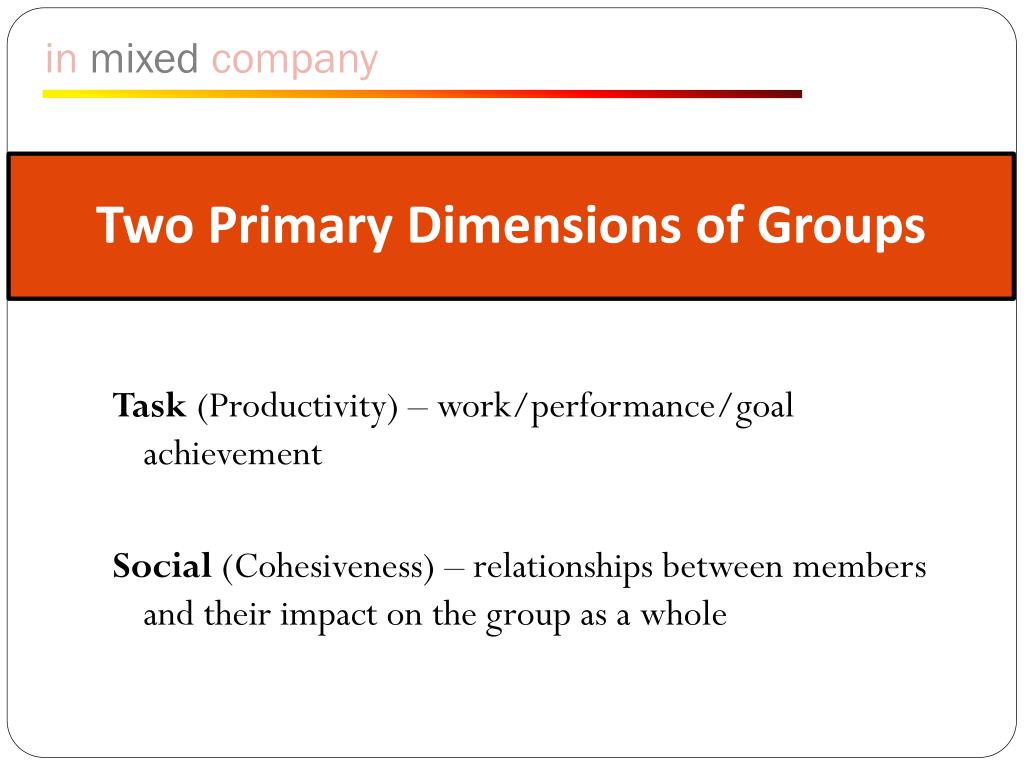 in mixed company

Two Primary Dimensions of Groups

Task (Productivity) – work/performance/goal achievement

Social (Cohesiveness) – relationships between members and their impact on the group as a whole